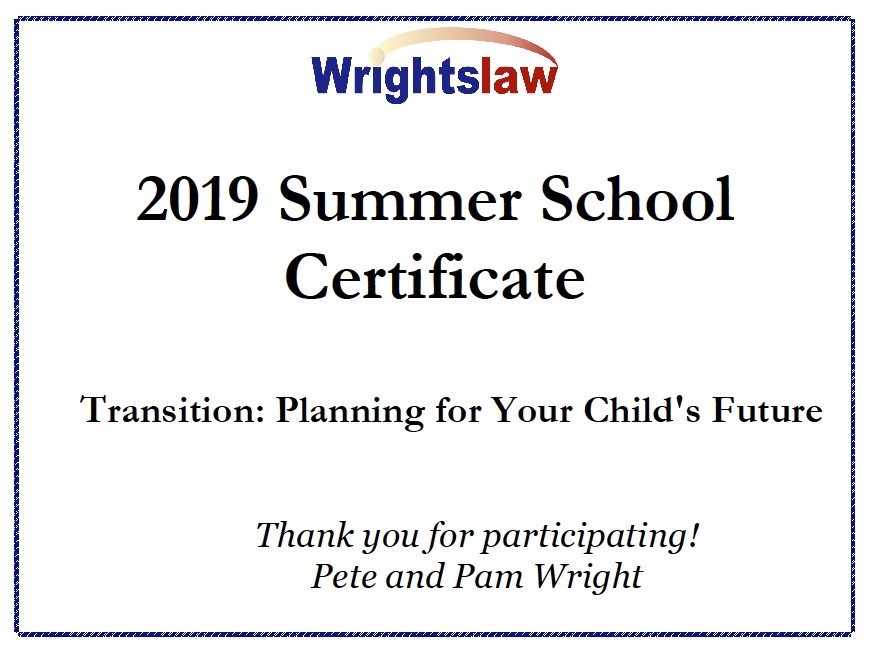 Wrightslaw

2019 Summer School Certificate

Transition: Planning for Your Child's Future

Thank you for participating!
Pete and Pam Wright